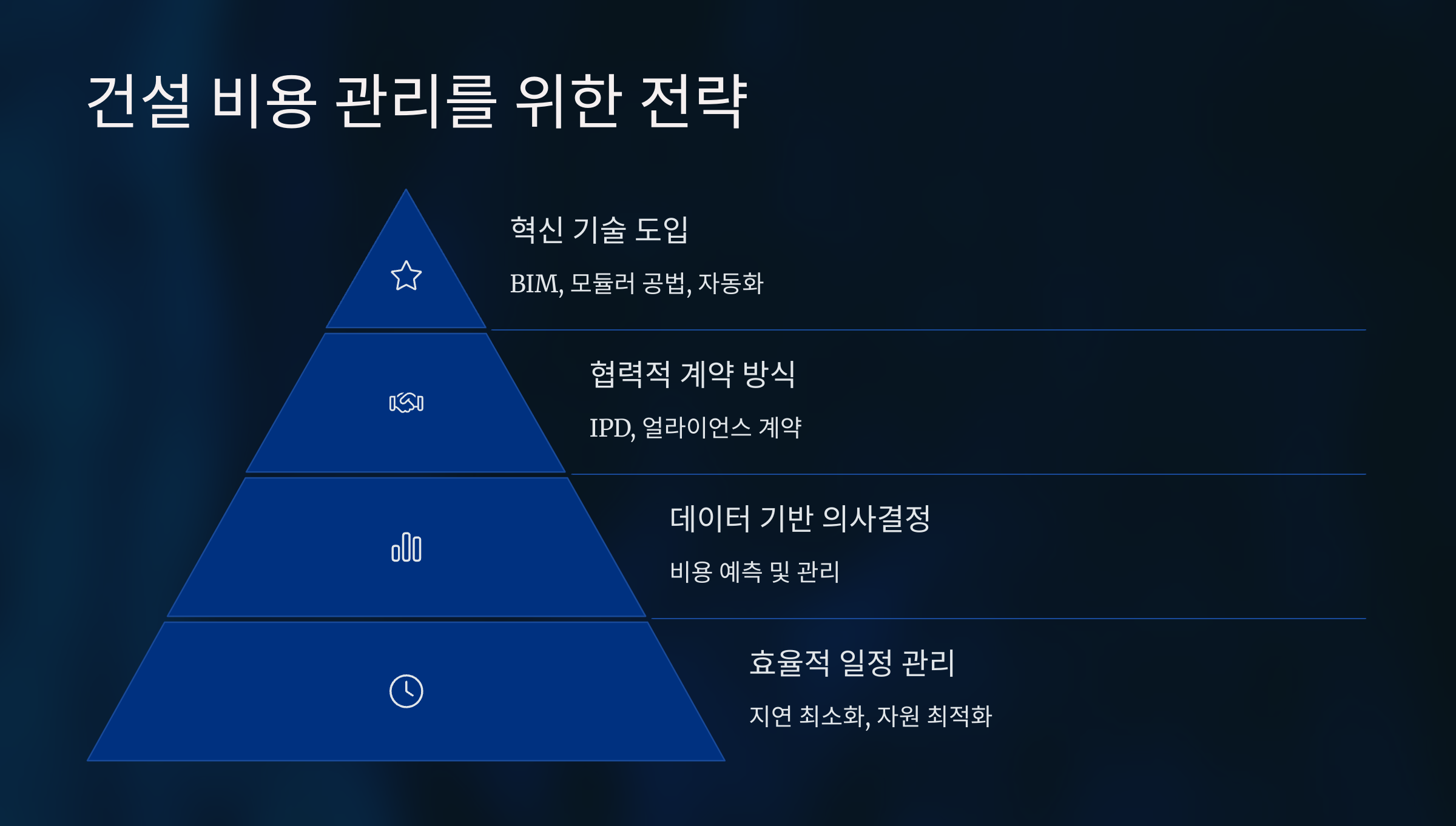 건설 비용 관리를 위한 전략

혁신 기술 도입

BIM, 모듈러 공법, 자동화

협력적 계약 방식

IPD, 얼라이언스 계약

데이터 기반 의사결정

비용 예측 및 관리

효율적 일정 관리

지연 최소화, 자원 최적화